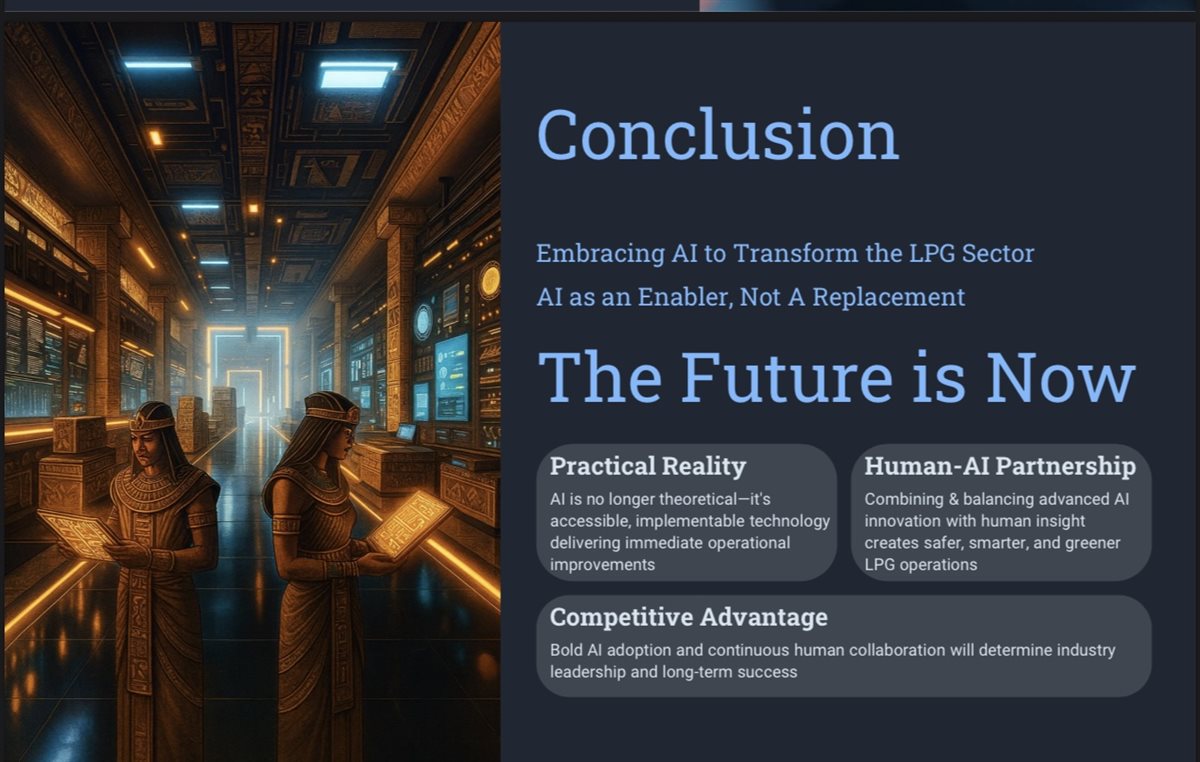 Conclusion

Embracing AI to Transform the LPG Sector

AI as an Enabler, Not A Replacement

The Future is Now

Practical Reality

AI is no longer theoretical—it's accessible, implementable technology delivering immediate operational improvements

Human-AI Partnership

Combining & balancing advanced AI innovation with human insight creates safer, smarter, and greener LPG operations

Competitive Advantage

Bold AI adoption and continuous human collaboration will determine industry leadership and long-term success